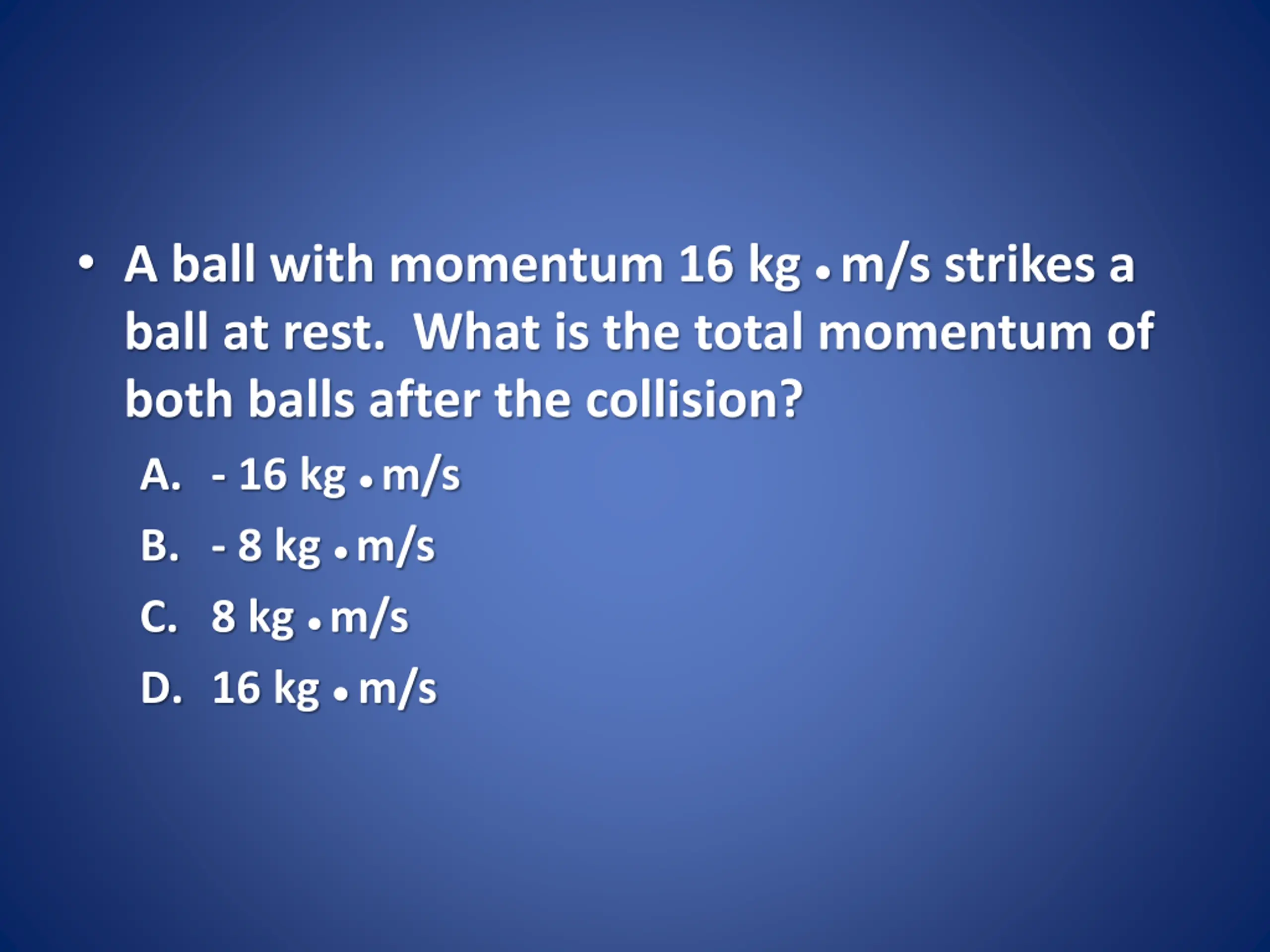 • A ball with momentum 16 kg • m/s strikes a ball at rest. What is the total momentum of both balls after the collision?

A. - 16 kg • m/s
B. - 8 kg • m/s
C. 8 kg • m/s
D. 16 kg • m/s